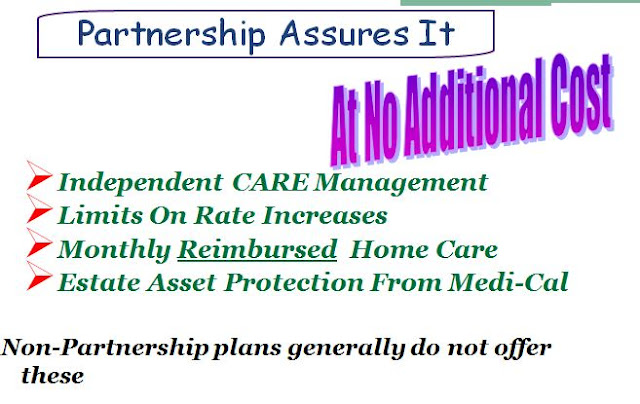 Partnership Assures It

At No Additional Cost

Independent CARE Management
Limits On Rate Increases
Monthly Reimbursed Home Care
Estate Asset Protection From Medi-Cal

Non-Partnership plans generally do not offer these